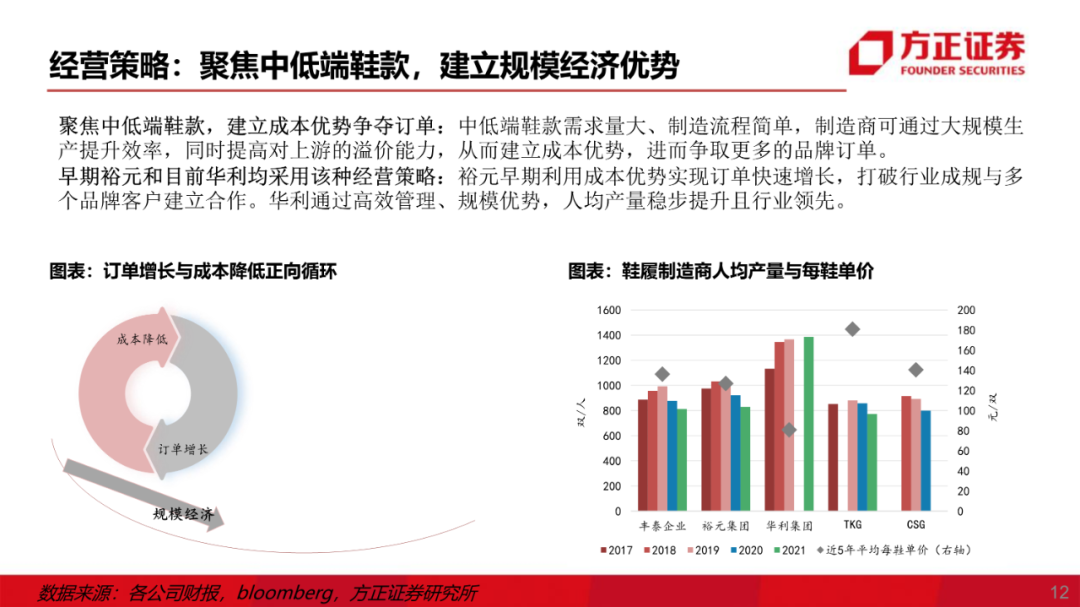 经营策略：聚焦中低端鞋款，建立规模经济优势

方正证券
FOUNDER SECURITIES

聚焦中低端鞋款，建立成本优势争夺订单：中低端鞋款需求量大、制造流程简单，制造商可通过大规模生产提升效率，同时提高对上游的溢价能力，从而建立成本优势，进而争取更多的品牌订单。
早期裕元和目前华利均采用该种经营策略：裕元早期利用成本优势实现订单快速增长，打破行业成规与多个品牌客户建立合作。华利通过高效管理、规模优势，人均产量稳步提升且行业领先。

图表：订单增长与成本降低正向循环

成本降低
订单增长
规模经济

图表：鞋履制造商人均产量与每鞋单价

1600
1400
1200
1000
800
600
400
200
0
双/人

200
180
160
140
120
100
80
60
40
20
0
元/双

丰泰企业
裕元集团
华利集团
TKG
CSG

2017 2018 2019 2020 2021 近5年平均每鞋单价（右轴）

数据来源：各公司财报，bloomberg，方正证券研究所

12